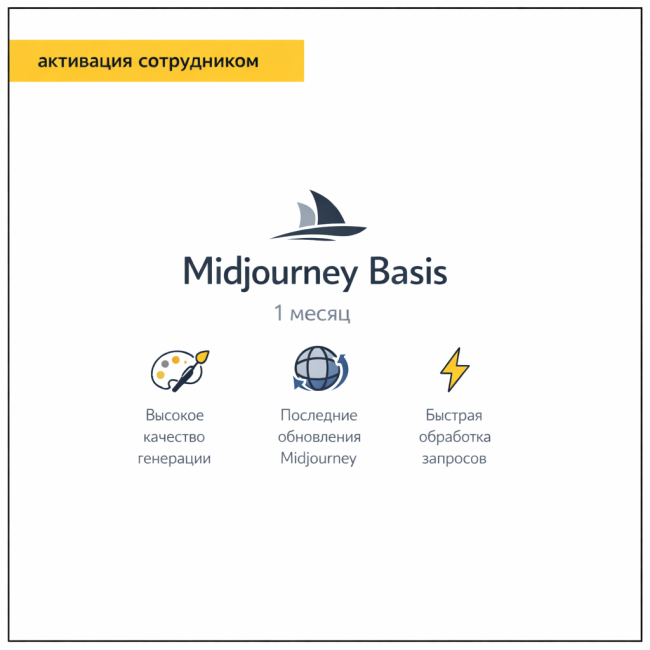 активация сотрудником

Midjourney Basis

1 месяц

Высокое качество генерации

Последние обновления Midjourney

Быстрая обработка запросов